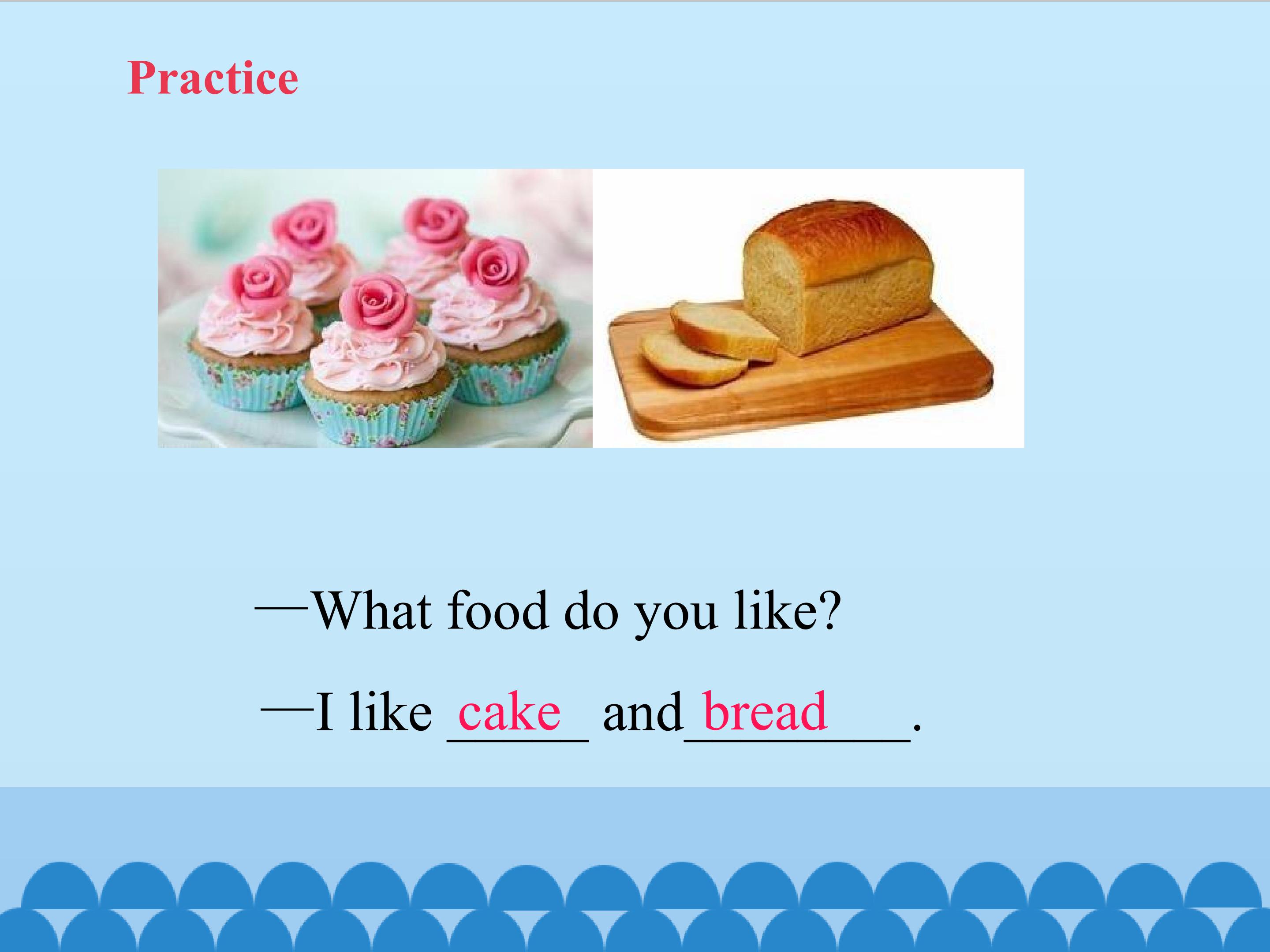 Practice

—What food do you like?

—I like cake and bread.